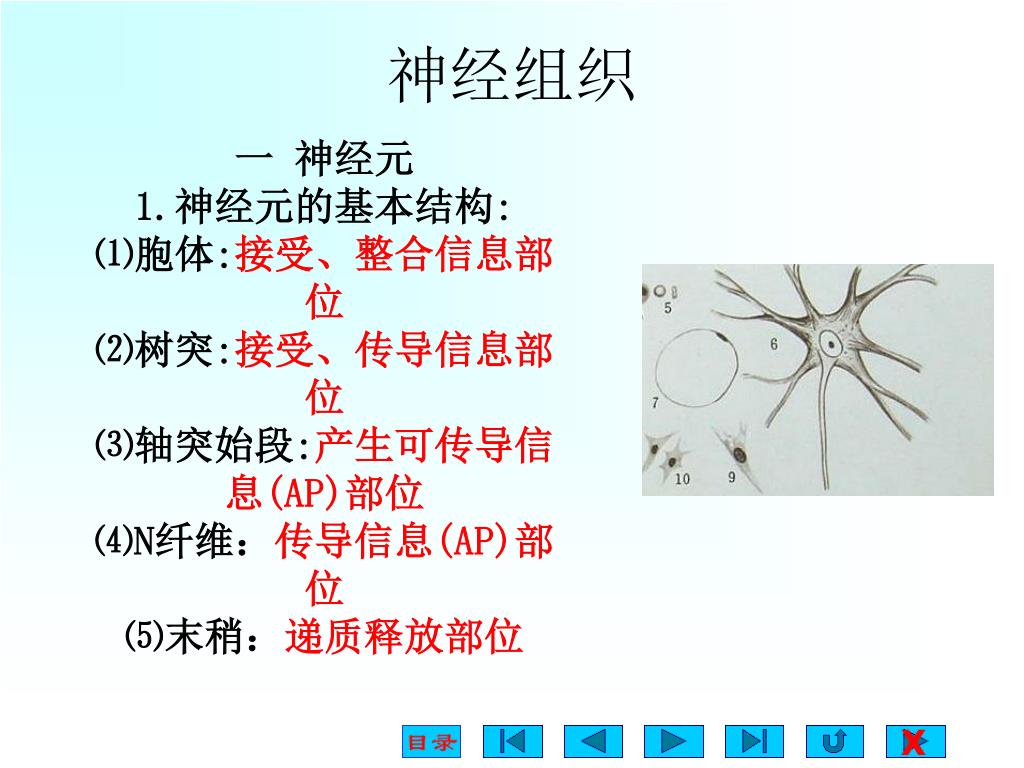 神经组织

一 神经元
1.神经元的基本结构:
⑴胞体:接受、整合信息部位
⑵树突:接受、传导信息部位
⑶轴突始段:产生可传导信息(AP)部位
⑷N纤维：传导信息(AP)部位
⑸末稍：递质释放部位

5
6
7
10
9

目录